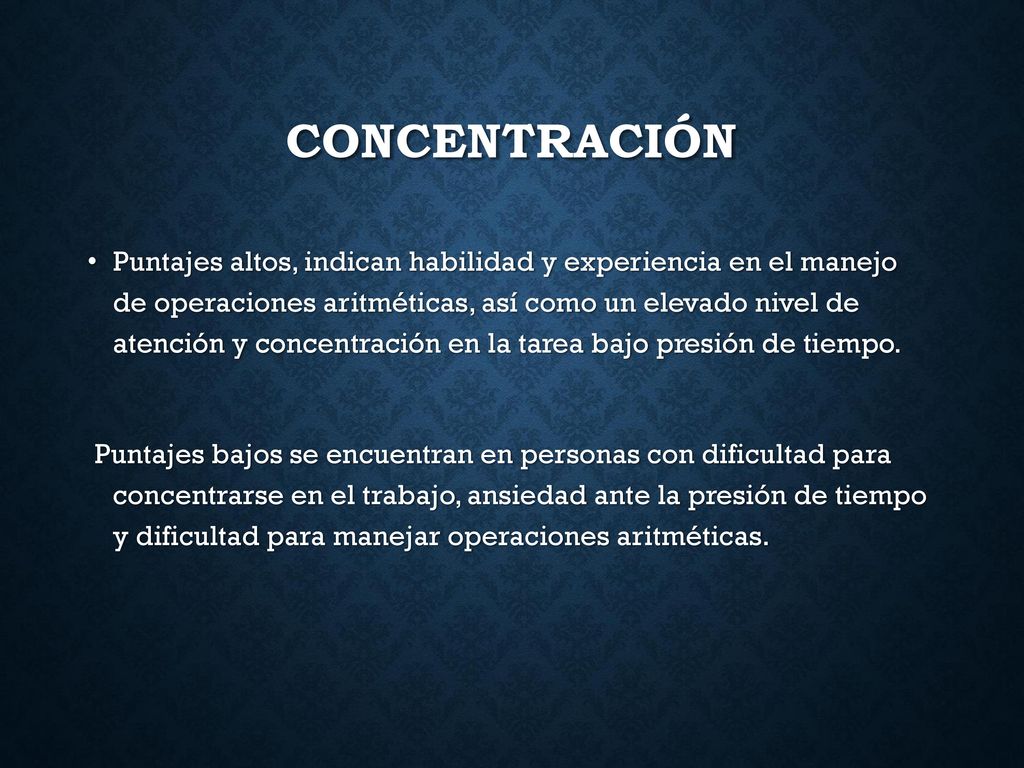 CONCENTRACIÓN

• Puntajes altos, indican habilidad y experiencia en el manejo de operaciones aritméticas, así como un elevado nivel de atención y concentración en la tarea bajo presión de tiempo.

Puntajes bajos se encuentran en personas con dificultad para concentrarse en el trabajo, ansiedad ante la presión de tiempo y dificultad para manejar operaciones aritméticas.